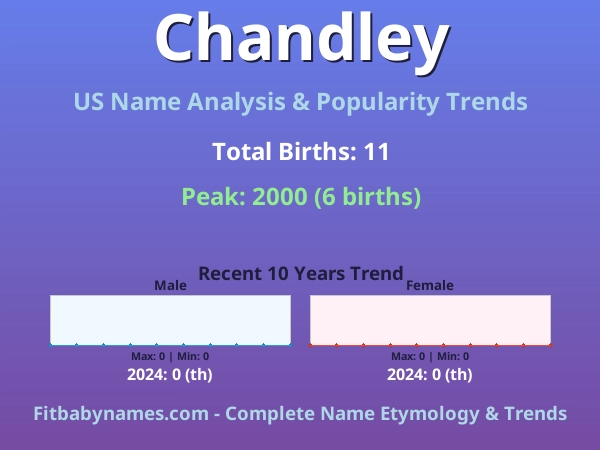 Chandley

US Name Analysis & Popularity Trends

Total Births: 11

Peak: 2000 (6 births)

Recent 10 Years Trend

Male

Max: 0 | Min: 0

2024: 0 (th)

Female

Max: 0 | Min: 0

2024: 0 (th)

Fitbabynames.com - Complete Name Etymology & Trends